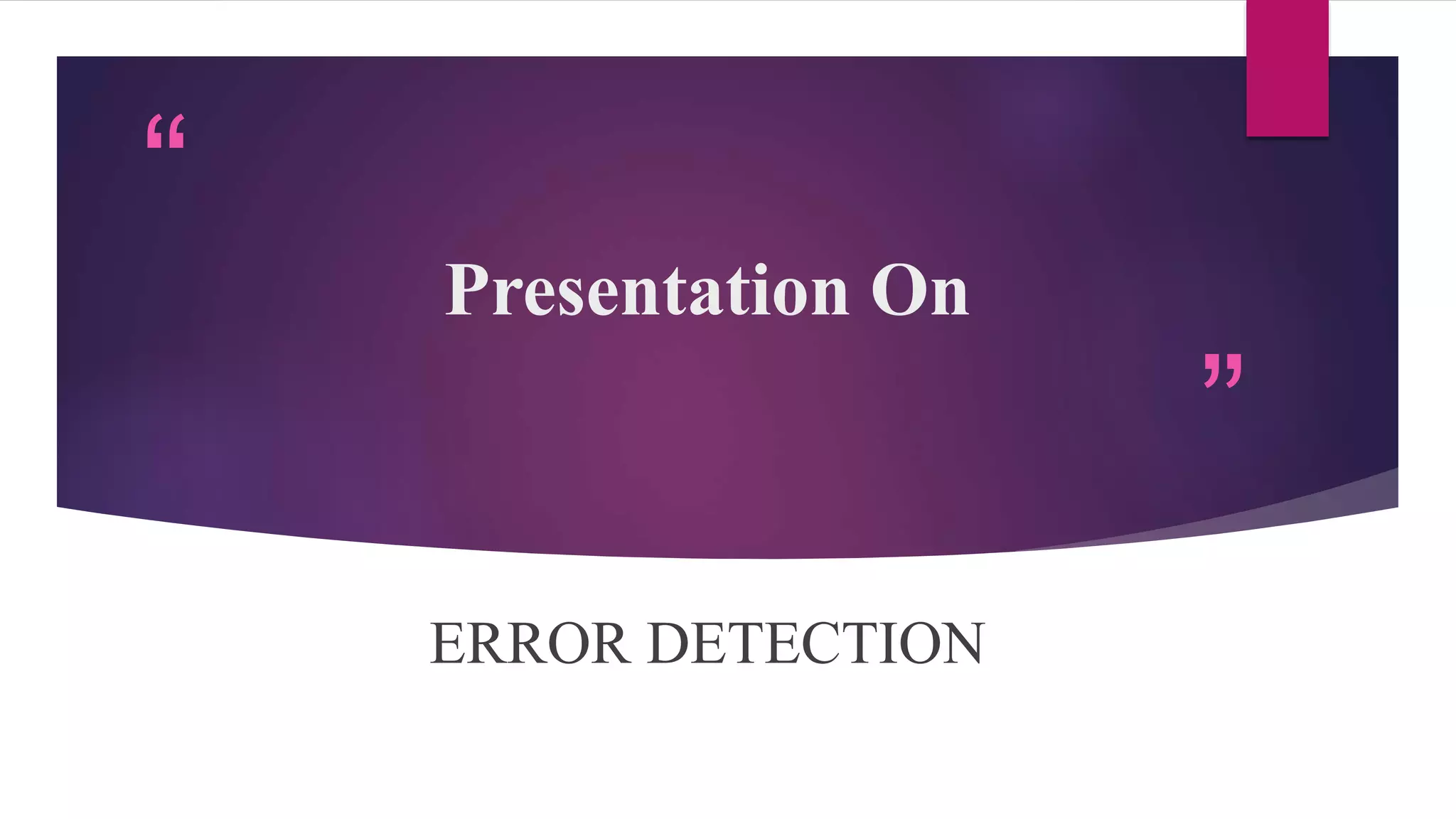 “

Presentation On

”

ERROR DETECTION